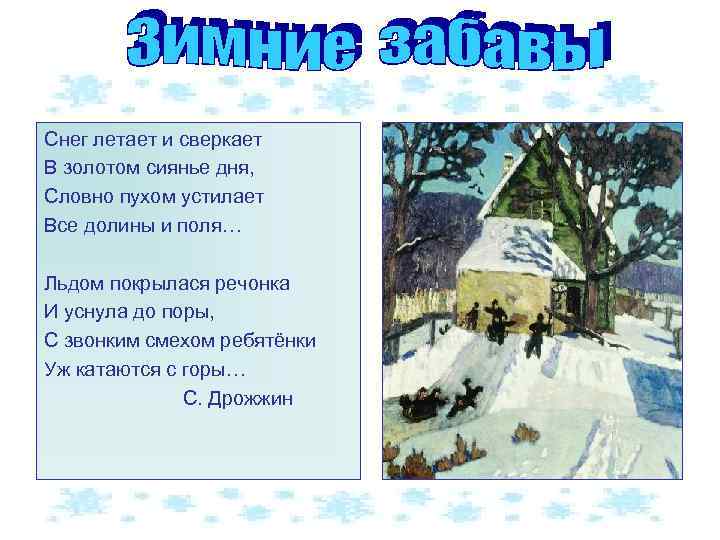 Зимние забавы

Снег летает и сверкает
В золотом сиянье дня,
Словно пухом устилает
Все долины и поля…

Льдом покрылася речонка
И уснула до поры,
С звонким смехом ребятёнки
Уж катаются с горы…
С. Дрожжин